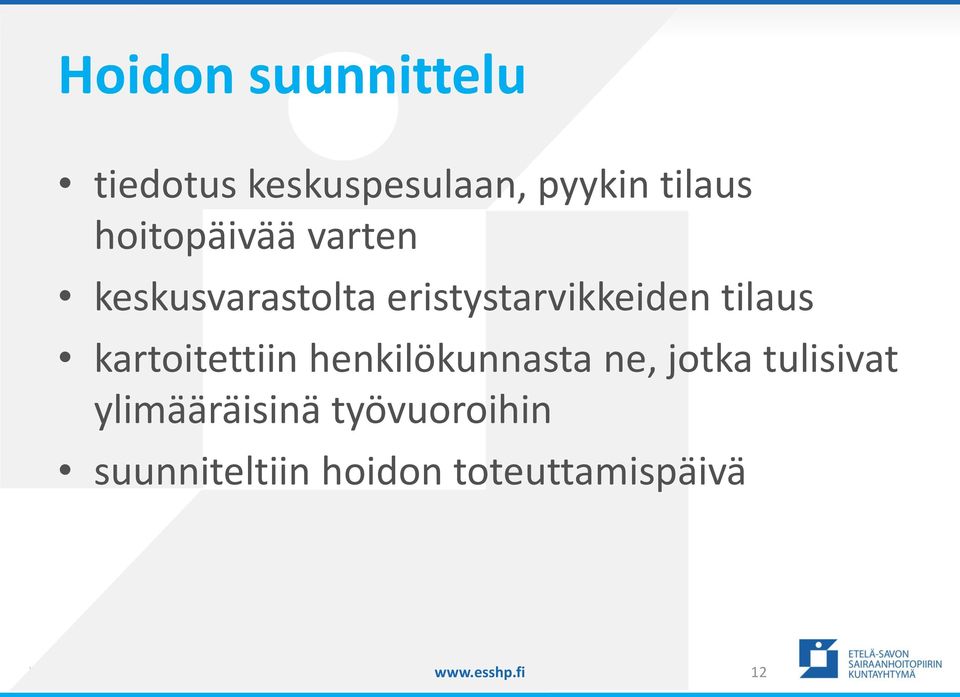 Hoidon suunnittelu

• tiedotus keskuspesulaan, pyykin tilaus hoitopäivää varten

• keskusvarastolta eristystarvikkeiden tilaus

• kartoitettiin henkilökunnasta ne, jotka tulisivat ylimääräisinä työvuoroihin

• suunniteltiin hoidon toteuttamispäivä

www.esshp.fi

12

ETELÄ-SAVON SAIRAANHOITOPIIRIN KUNTAYHTYMÄ